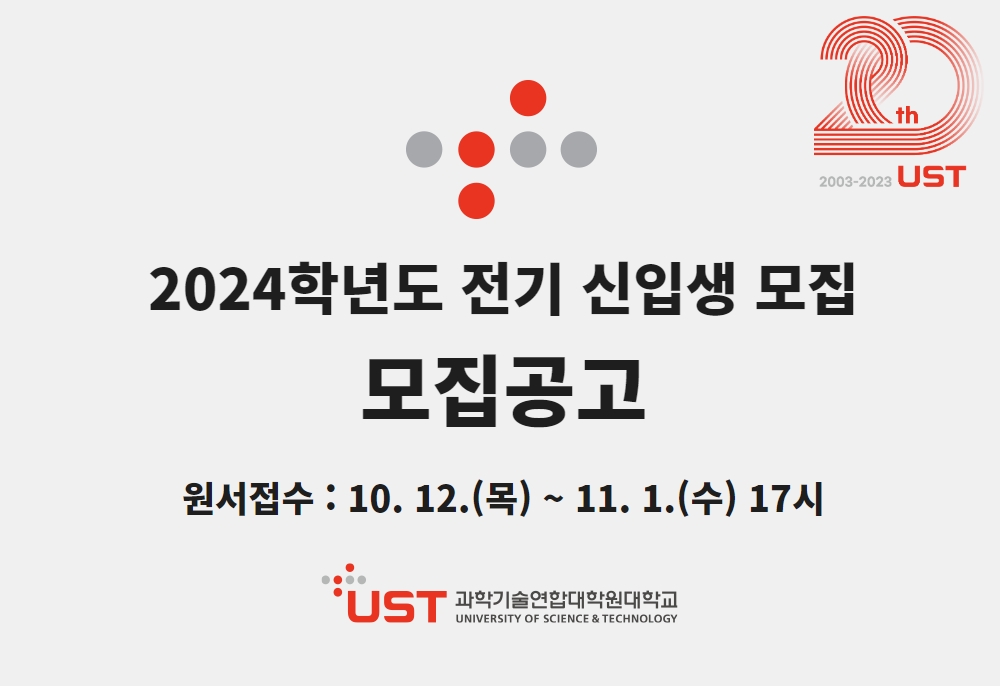 20th
2003-2023 UST

2024학년도 전기 신입생 모집

모집공고

원서접수 : 10. 12.(목) ~ 11. 1.(수) 17시

UST 과학기술연합대학원대학교
UNIVERSITY OF SCIENCE & TECHNOLOGY